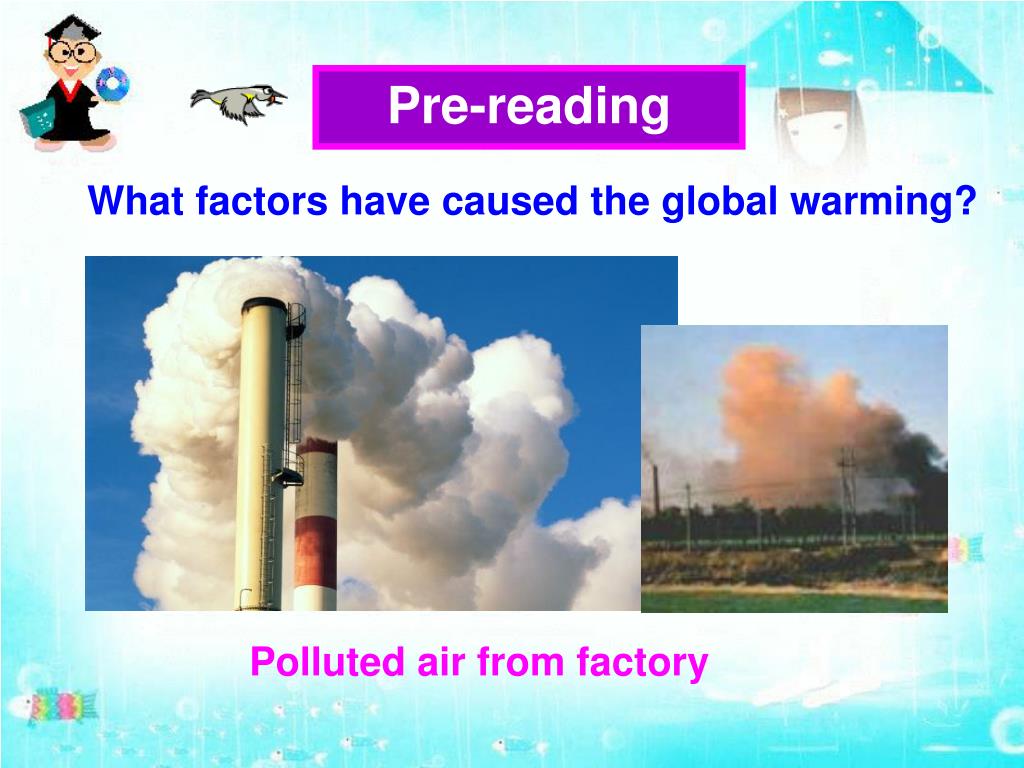 Pre-reading

What factors have caused the global warming?

Polluted air from factory